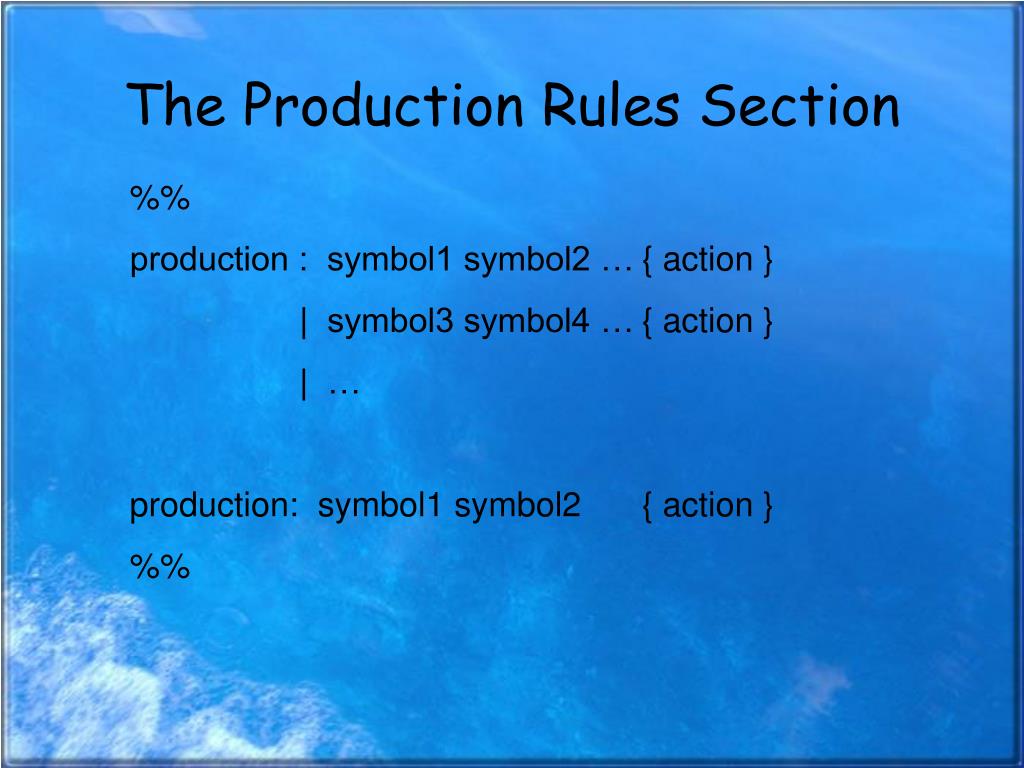 The Production Rules Section

%%

production : symbol1 symbol2 … { action }

| symbol3 symbol4 … { action }

| …

production: symbol1 symbol2 { action }

%%